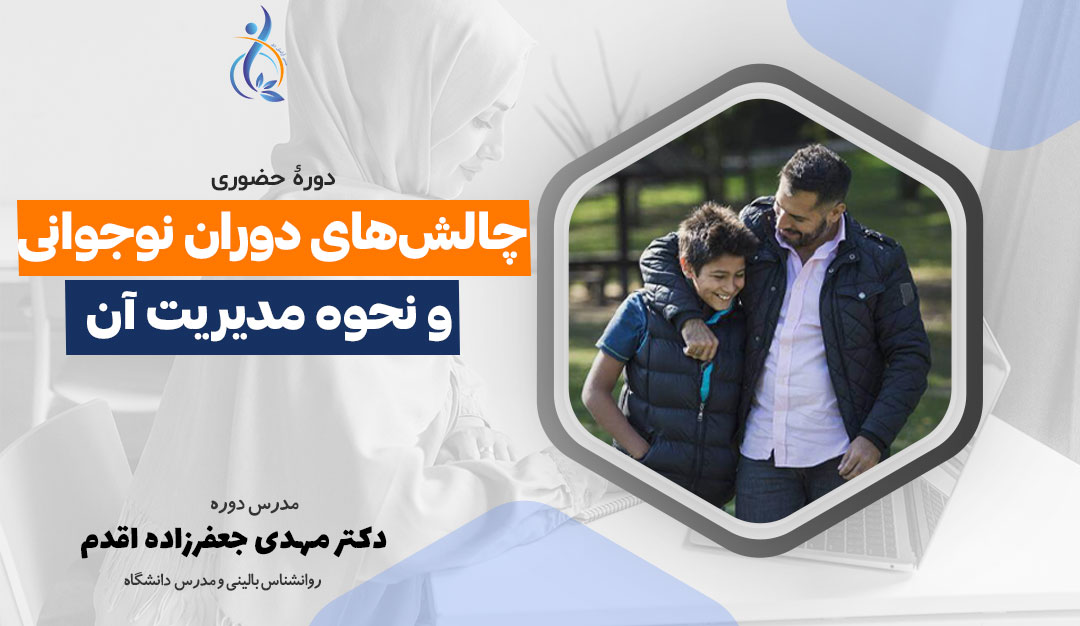 دورهٔ حضوری

چالش‌های دوران نوجوانی

و نحوه مدیریت آن

مدرس دوره

دکتر مهدی جعفرزاده اقدم

روانشناس بالینی و مدرس دانشگاه